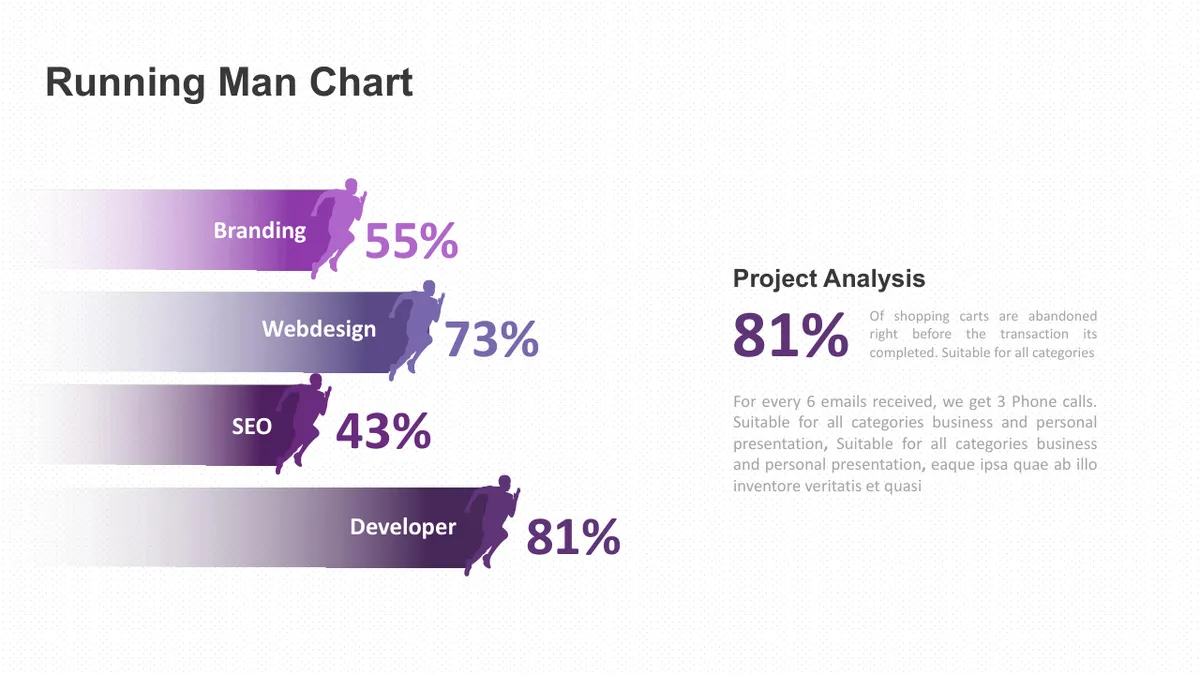 Running Man Chart

Branding 55%

Webdesign 73%

SEO 43%

Developer 81%

Project Analysis

81%

Of shopping carts are abandoned right before the transaction its completed. Suitable for all categories

For every 6 emails received, we get 3 Phone calls. Suitable for all categories business and personal presentation, Suitable for all categories business and personal presentation, eaque ipsa quae ab illo inventore veritatis et quasi